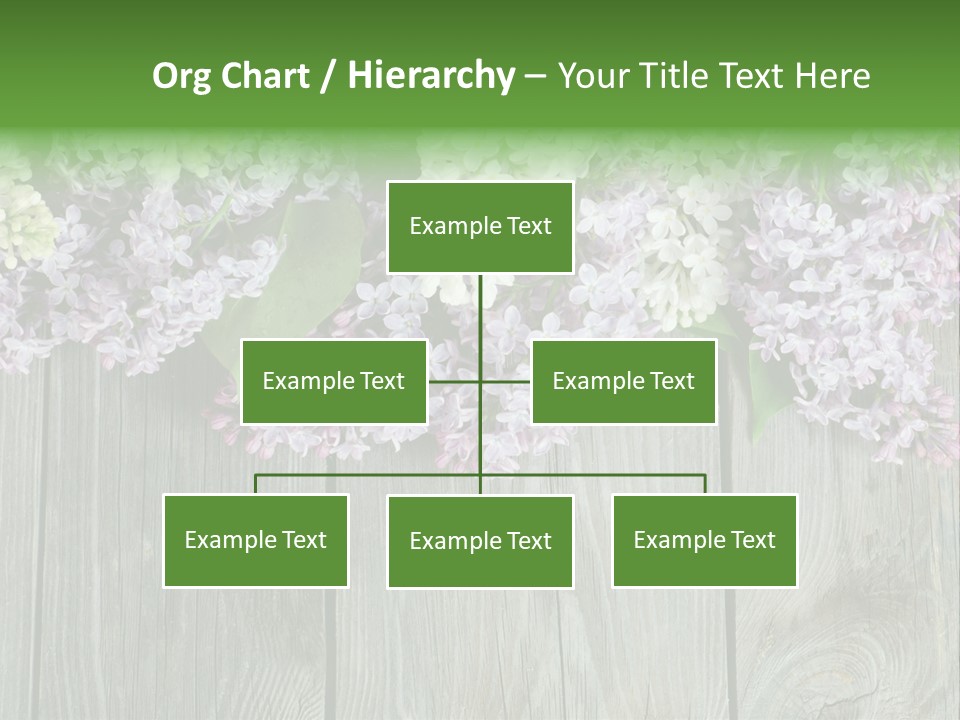 Org Chart / Hierarchy – Your Title Text Here

Example Text

Example Text

Example Text

Example Text

Example Text

Example Text